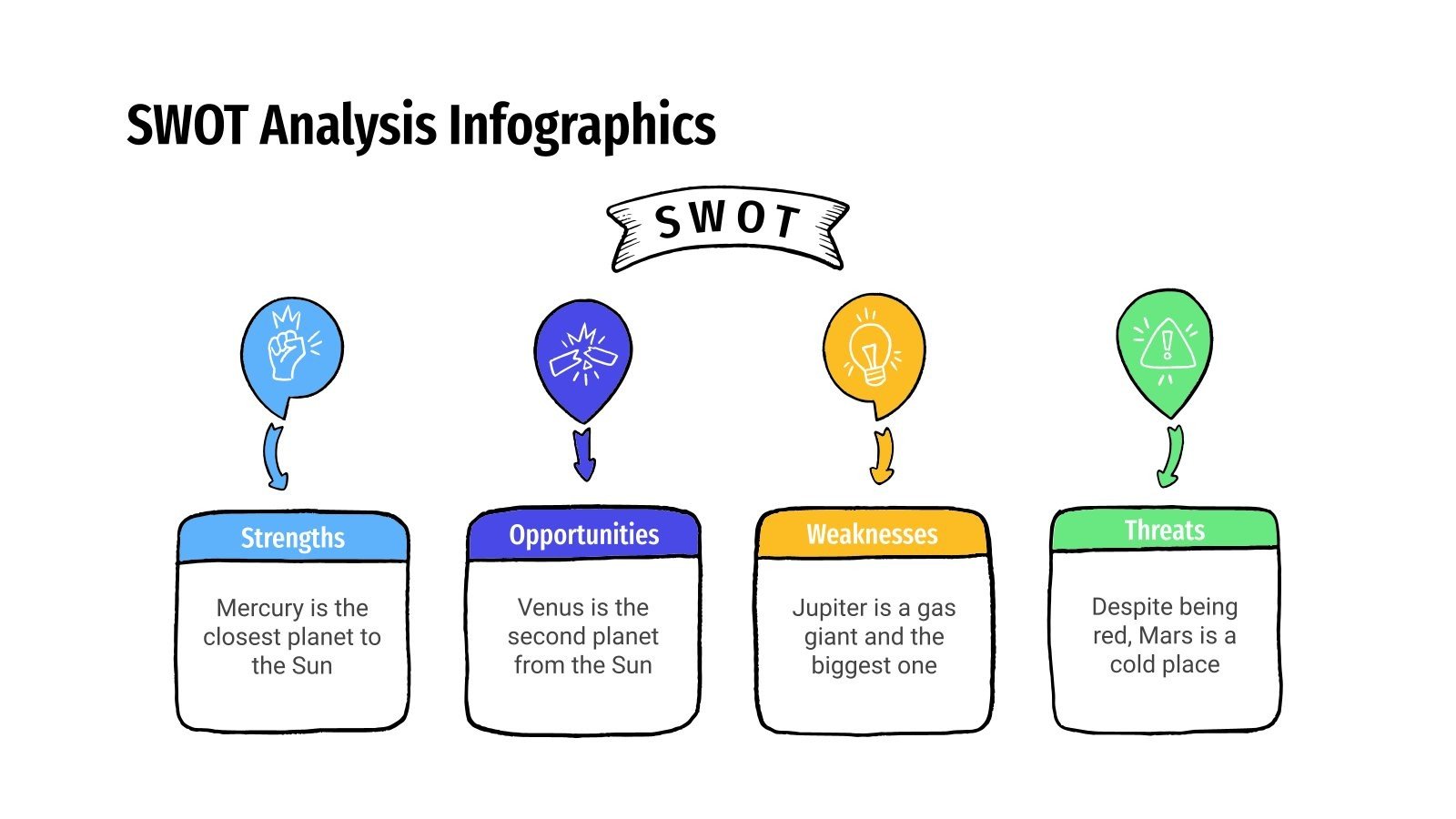 SWOT Analysis Infographics

SWOT

Strengths

Mercury is the closest planet to the Sun

Opportunities

Venus is the second planet from the Sun

Weaknesses

Jupiter is a gas giant and the biggest one

Threats

Despite being red, Mars is a cold place